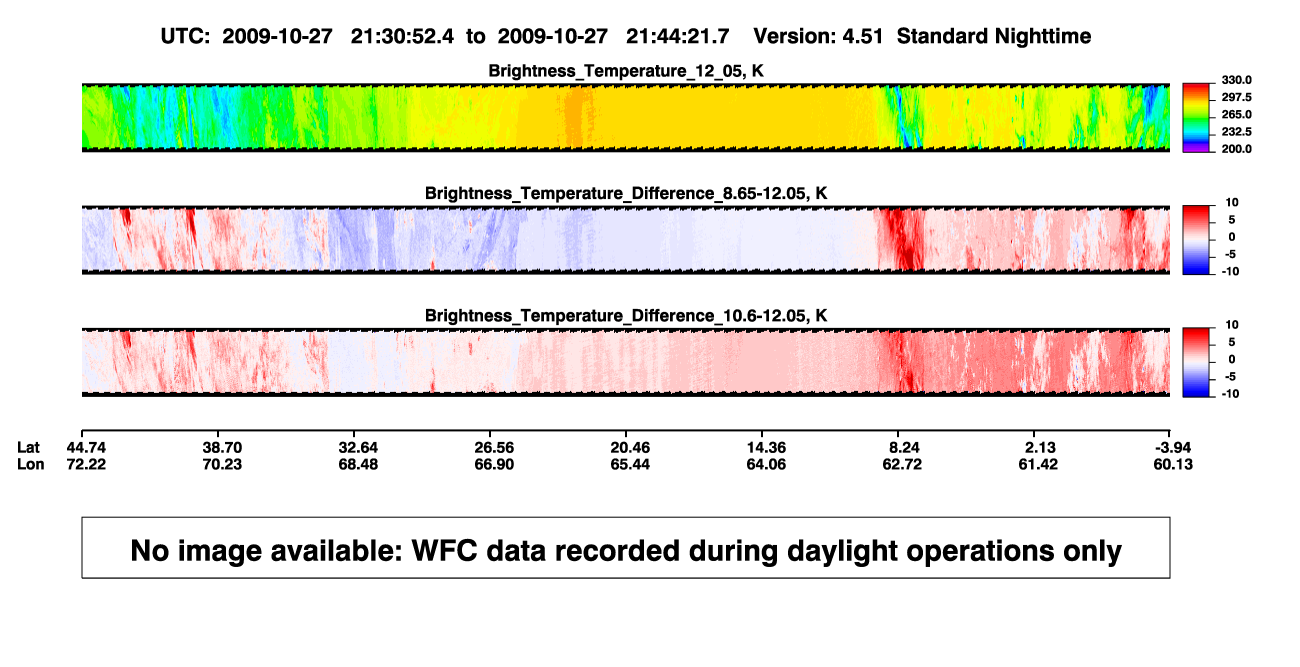 UTC: 2009-10-27 21:30:52.4 to 2009-10-27 21:44:21.7 Version: 4.51 Standard Nighttime

Brightness_Temperature_12_05, K

330.0
297.5
265.0
232.5
200.0

Brightness_Temperature_Difference_8.65-12.05, K

10
5
0
-5
-10

Brightness_Temperature_Difference_10.6-12.05, K

10
5
0
-5
-10

| Lat | 44.74 | 38.70 | 32.64 | 26.56 | 20.46 | 14.36 | 8.24 | 2.13 | -3.94 |
|---|---|---|---|---|---|---|---|---|---|
| Lon | 72.22 | 70.23 | 68.48 | 66.90 | 65.44 | 64.06 | 62.72 | 61.42 | 60.13 |

No image available: WFC data recorded during daylight operations only